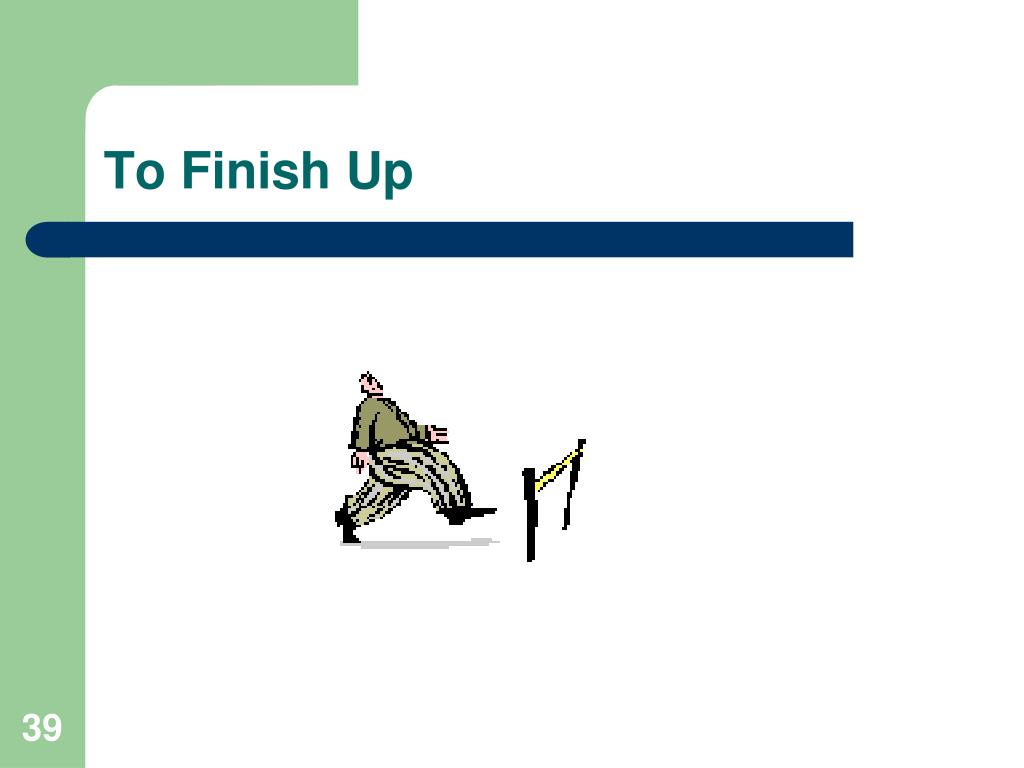 To Finish Up

39